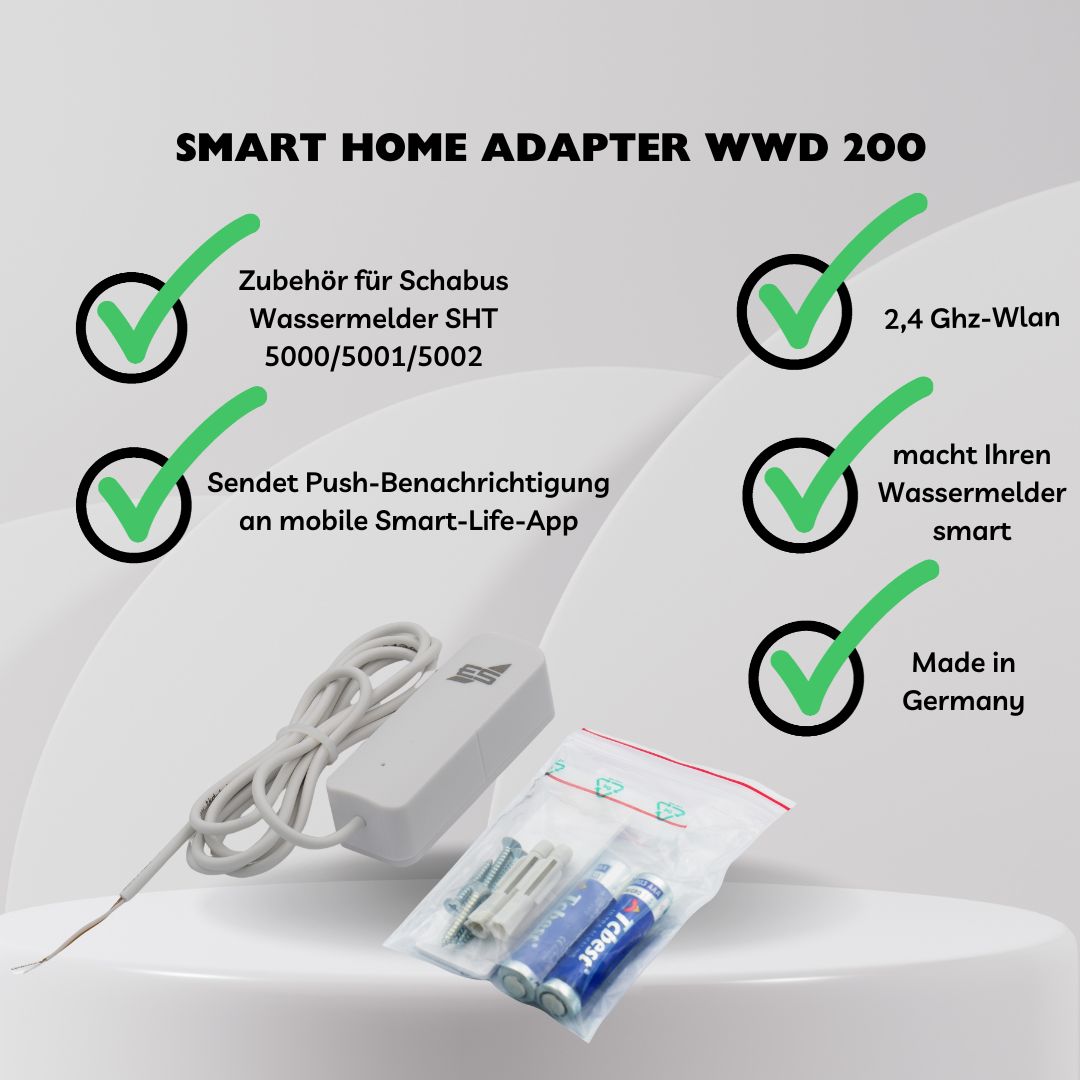 SMART HOME ADAPTER WWD 200

Zubehör für Schabus Wassermelder SHT 5000/5001/5002

Sendet Push-Benachrichtigung an mobile Smart-Life-App

2,4 Ghz-Wlan

macht Ihren Wassermelder smart

Made in Germany

Tcbest

Tcbest